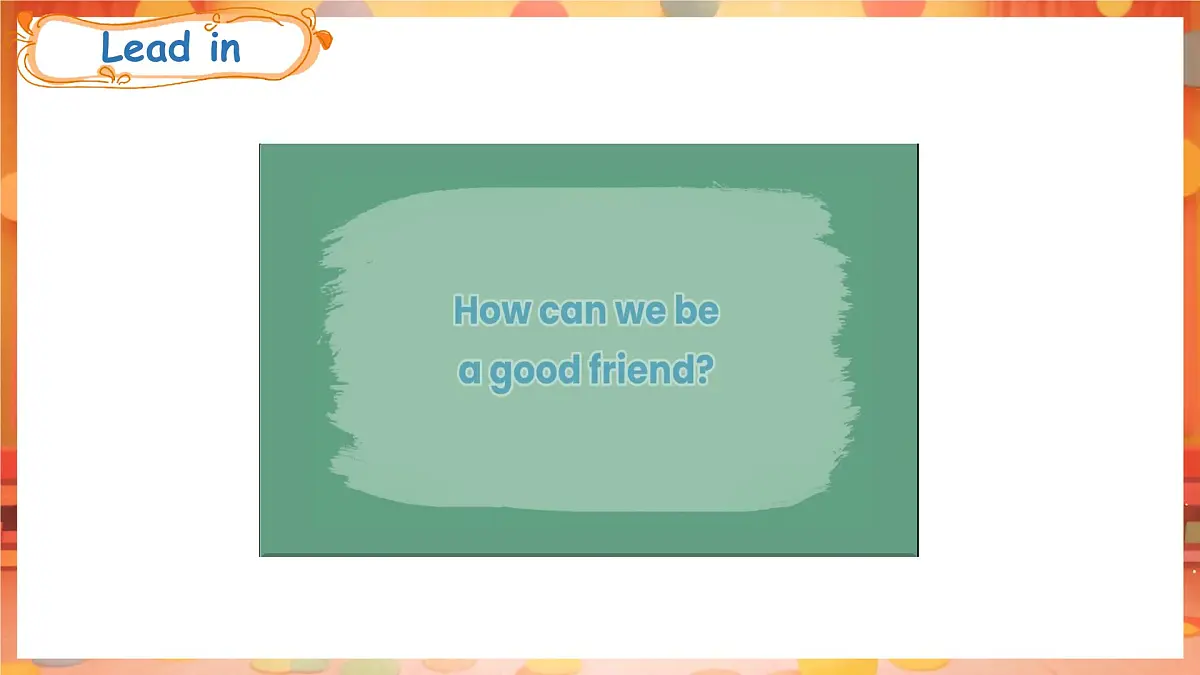 Lead in

How can we be a good friend?